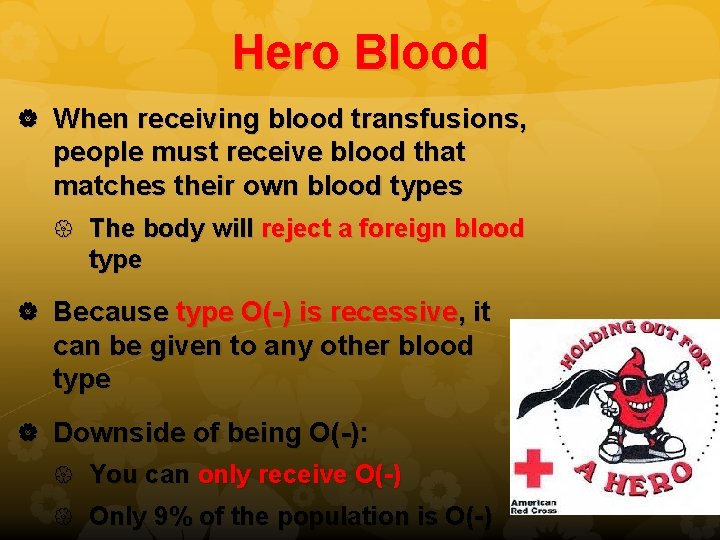 Hero Blood

When receiving blood transfusions, people must receive blood that matches their own blood types

The body will reject a foreign blood type

Because type O(-) is recessive, it can be given to any other blood type

Downside of being O(-):

You can only receive O(-)

Only 9% of the population is O(-)

HOLDING OUT FOR A HERO

American Red Cross